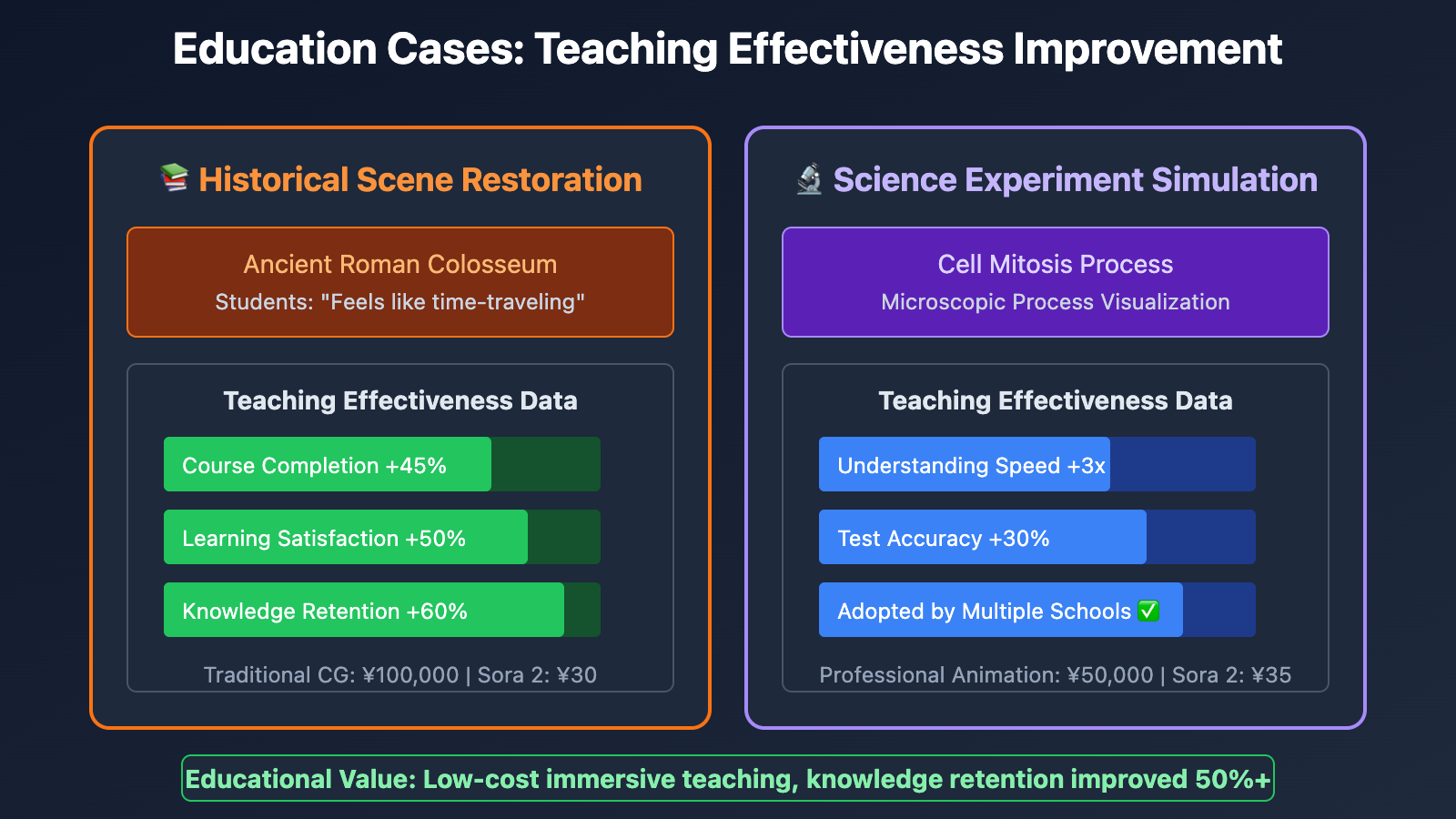 Education Cases: Teaching Effectiveness Improvement

📚 Historical Scene Restoration

Ancient Roman Colosseum
Students: "Feels like time-traveling"

Teaching Effectiveness Data

Course Completion +45%

Learning Satisfaction +50%

Knowledge Retention +60%

Traditional CG: ¥100,000 | Sora 2: ¥30

🔬 Science Experiment Simulation

Cell Mitosis Process
Microscopic Process Visualization

Teaching Effectiveness Data

Understanding Speed +3x

Test Accuracy +30%

Adopted by Multiple Schools ✅

Professional Animation: ¥50,000 | Sora 2: ¥35

Educational Value: Low-cost immersive teaching, knowledge retention improved 50%+